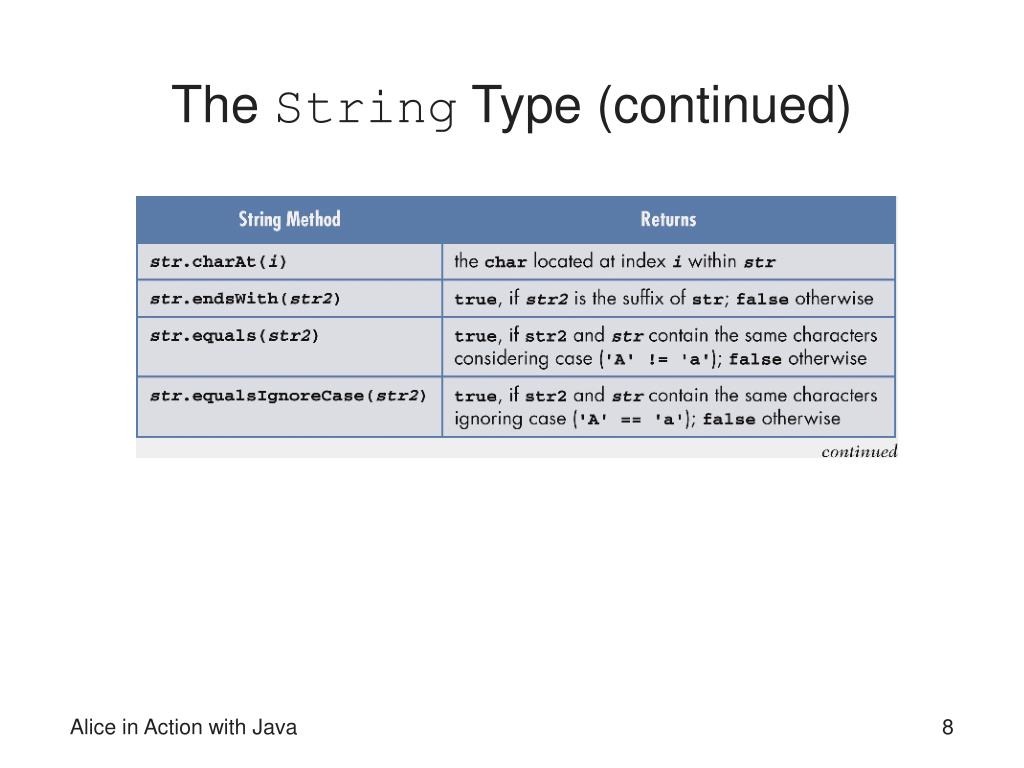 The String Type (continued)

| String Method | Returns |
|---|---|
| str.charAt(i) | the char located at index i within str |
| str.endsWith(str2) | true, if str2 is the suffix of str; false otherwise |
| str.equals(str2) | true, if str2 and str contain the same characters considering case ('A' != 'a'); false otherwise |
| str.equalsIgnoreCase(str2) | true, if str2 and str contain the same characters ignoring case ('A' == 'a'); false otherwise |

continued

Alice in Action with Java

8